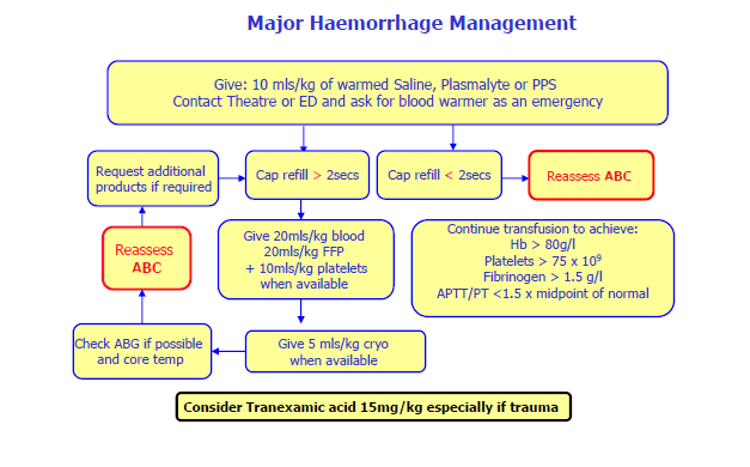 Major Haemorrhage Management

Give: 10 mls/kg of warmed Saline, Plasmalyte or PPS
Contact Theatre or ED and ask for blood warmer as an emergency

Request additional products if required

Cap refill > 2secs

Cap refill < 2secs

Reassess ABC

Reassess ABC

Give 20mls/kg blood
20mls/kg FFP
+ 10mls/kg platelets
when available

Continue transfusion to achieve:
Hb > 80g/l
Platelets > 75 x $10^9$
Fibrinogen > 1.5 g/l
APTT/PT <1.5 x midpoint of normal

Check ABG if possible and core temp

Give 5 mls/kg cryo when available

Consider Tranexamic acid 15mg/kg especially if trauma